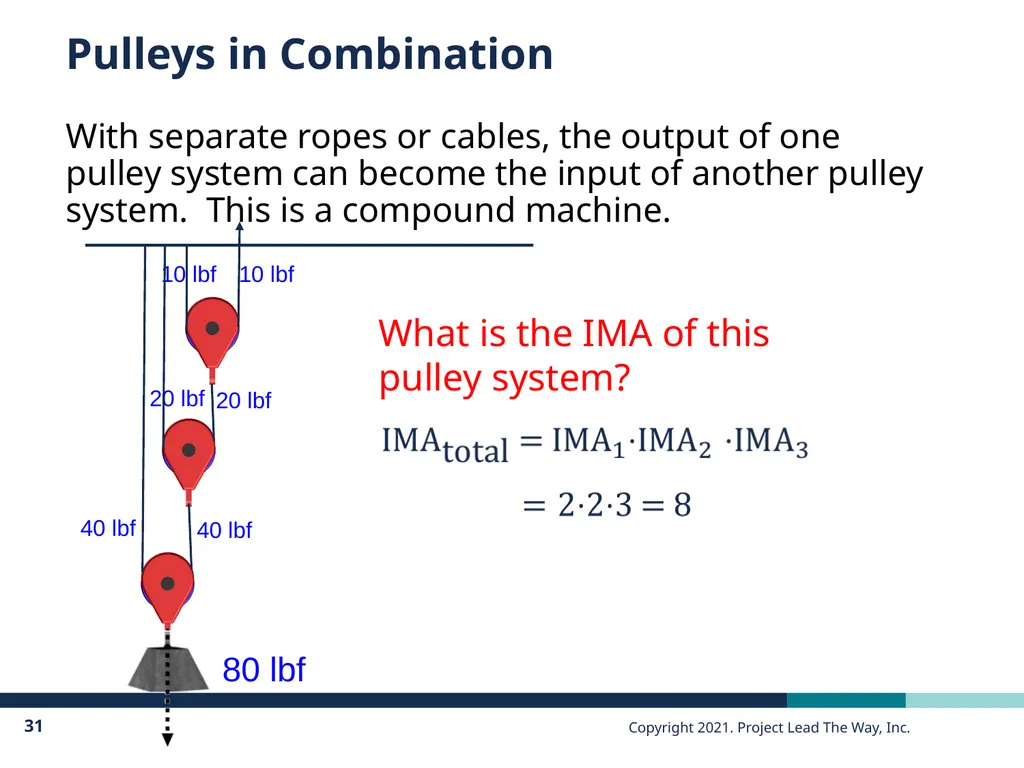 Pulleys in Combination

With separate ropes or cables, the output of one pulley system can become the input of another pulley system. This is a compound machine.

10 lbf 10 lbf

20 lbf 20 lbf

40 lbf 40 lbf

80 lbf

What is the IMA of this pulley system?

$IMA_{total} = IMA_1 \cdot IMA_2 \cdot IMA_3$

$= 2 \cdot 2 \cdot 3 = 8$

31

Copyright 2021. Project Lead The Way, Inc.